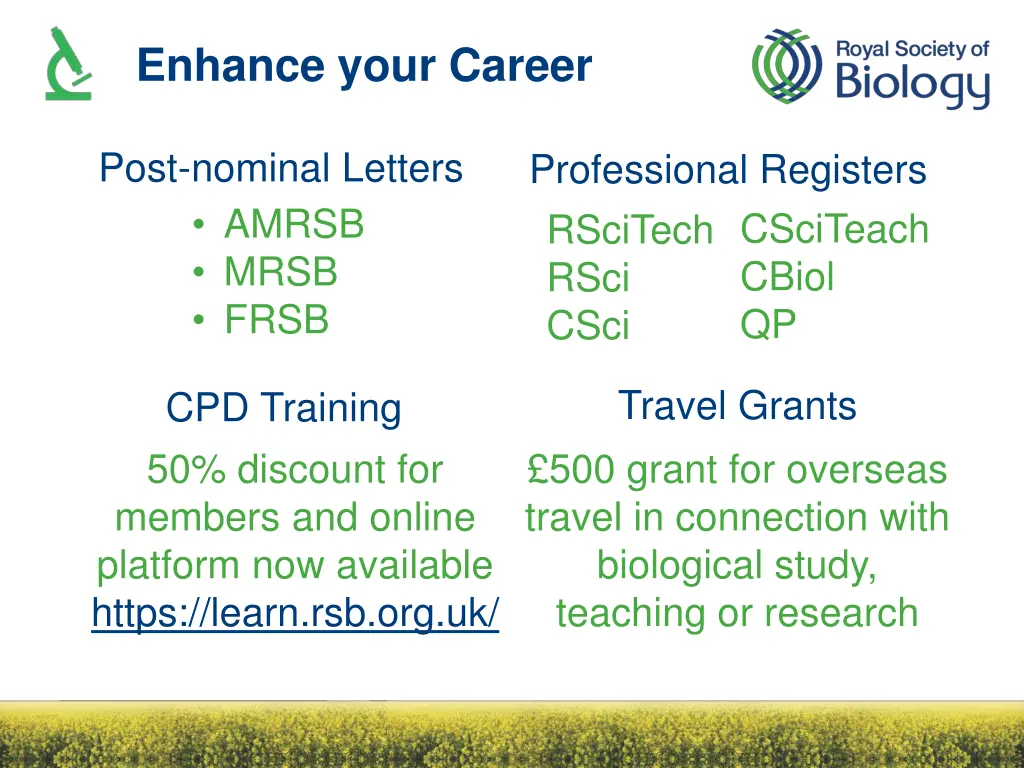 Enhance your Career

Royal Society of Biology

Post-nominal Letters
• AMRSB
• MRSB
• FRSB

Professional Registers
RSciTech
RSci
CSci
CSciTeach
CBiol
QP

CPD Training
50% discount for members and online platform now available https://learn.rsb.org.uk/

Travel Grants
£500 grant for overseas travel in connection with biological study, teaching or research